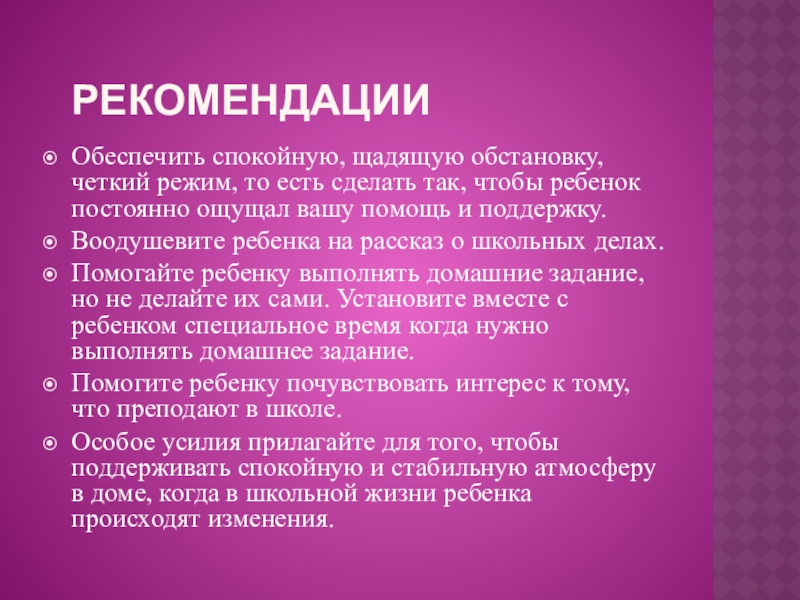 РЕКОМЕНДАЦИИ

Обеспечить спокойную, щадящую обстановку, четкий режим, то есть сделать так, чтобы ребенок постоянно ощущал вашу помощь и поддержку.

Воодушевите ребенка на рассказ о школьных делах.

Помогайте ребенку выполнять домашние задание, но не делайте их сами. Установите вместе с ребенком специальное время когда нужно выполнять домашнее задание.

Помогите ребенку почувствовать интерес к тому, что преподают в школе.

Особое усилия прилагайте для того, чтобы поддерживать спокойную и стабильную атмосферу в доме, когда в школьной жизни ребенка происходят изменения.